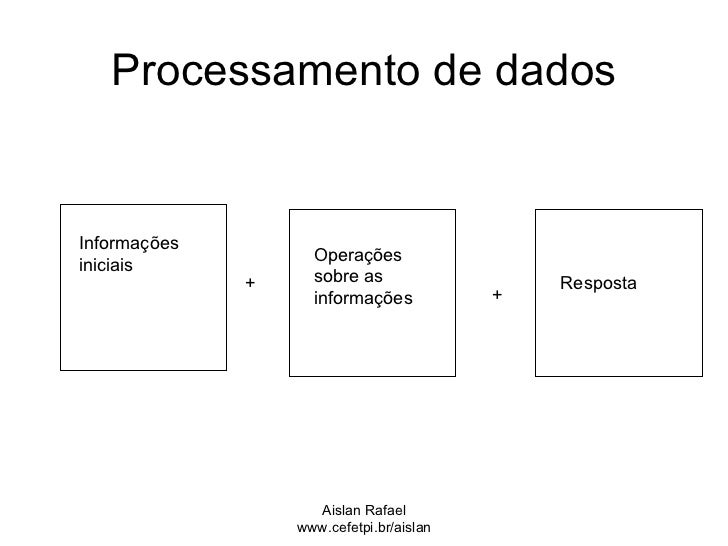 Processamento de dados

Informações iniciais

+

Operações sobre as informações

+

Resposta

Aislan Rafael
www.cefetpi.br/aislan